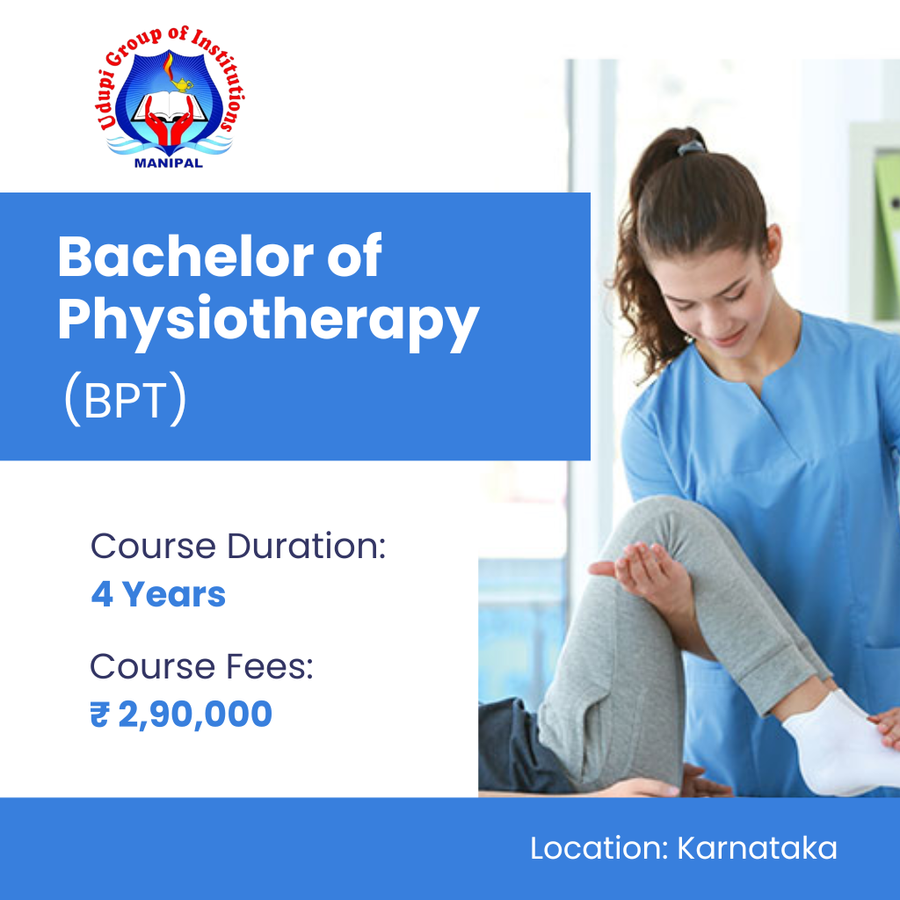 Udupi Group of Institutions
MANIPAL

Bachelor of Physiotherapy
(BPT)

Course Duration:
4 Years

Course Fees:
₹ 2,90,000

Location: Karnataka